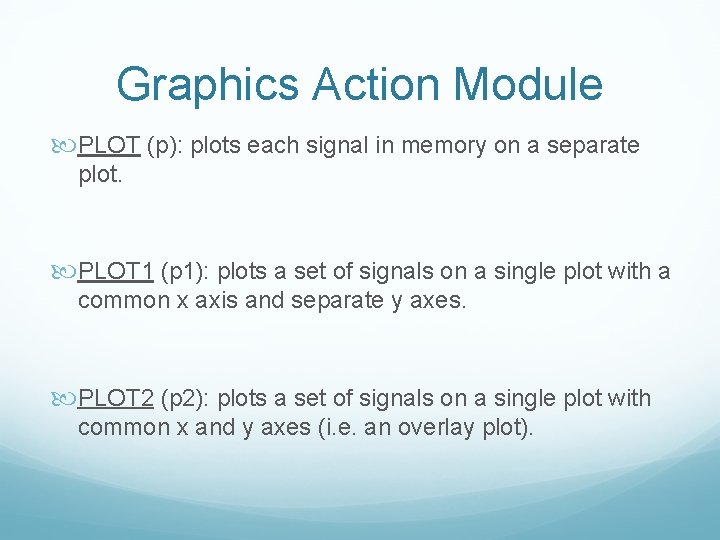 Graphics Action Module

PLOT (p): plots each signal in memory on a separate plot.

PLOT1 (p1): plots a set of signals on a single plot with a common x axis and separate y axes.

PLOT2 (p2): plots a set of signals on a single plot with common x and y axes (i.e. an overlay plot).